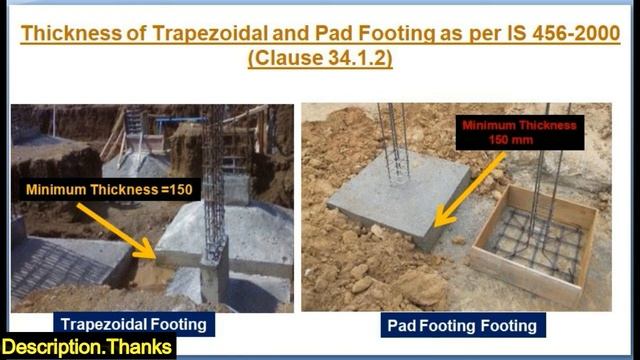 Thickness of Trapezoidal and Pad Footing as per IS 456-2000 (Clause 34.1.2)

Minimum Thickness =150

Minimum Thickness 150 mm

Trapezoidal Footing

Pad Footing Footing

Description.Thanks